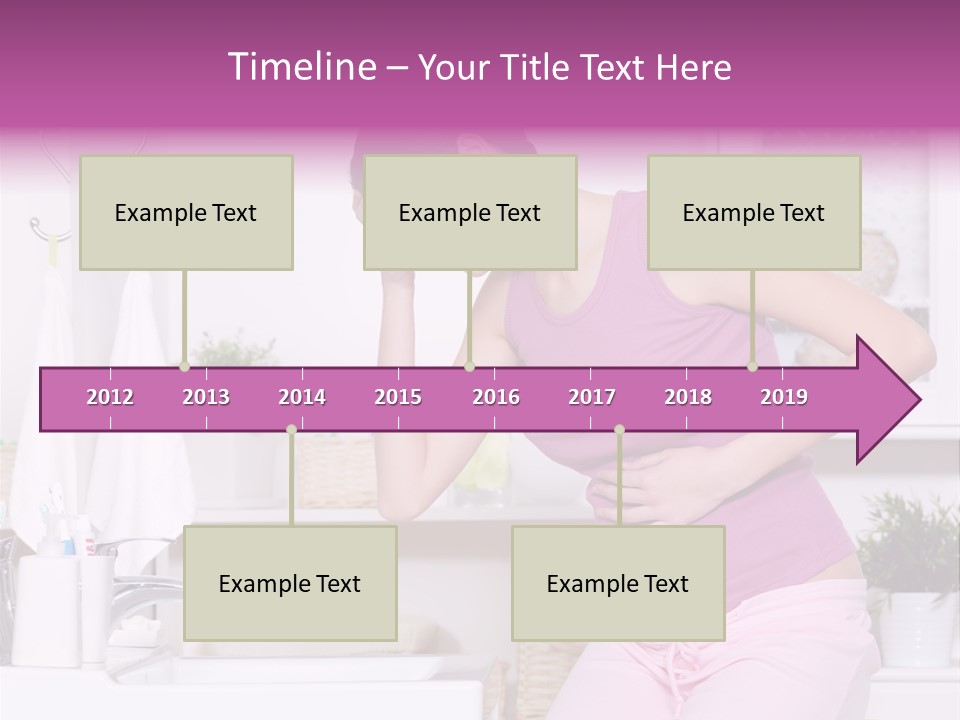 Timeline – Your Title Text Here

Example Text

Example Text

Example Text

2012 2013 2014 2015 2016 2017 2018 2019

Example Text

Example Text